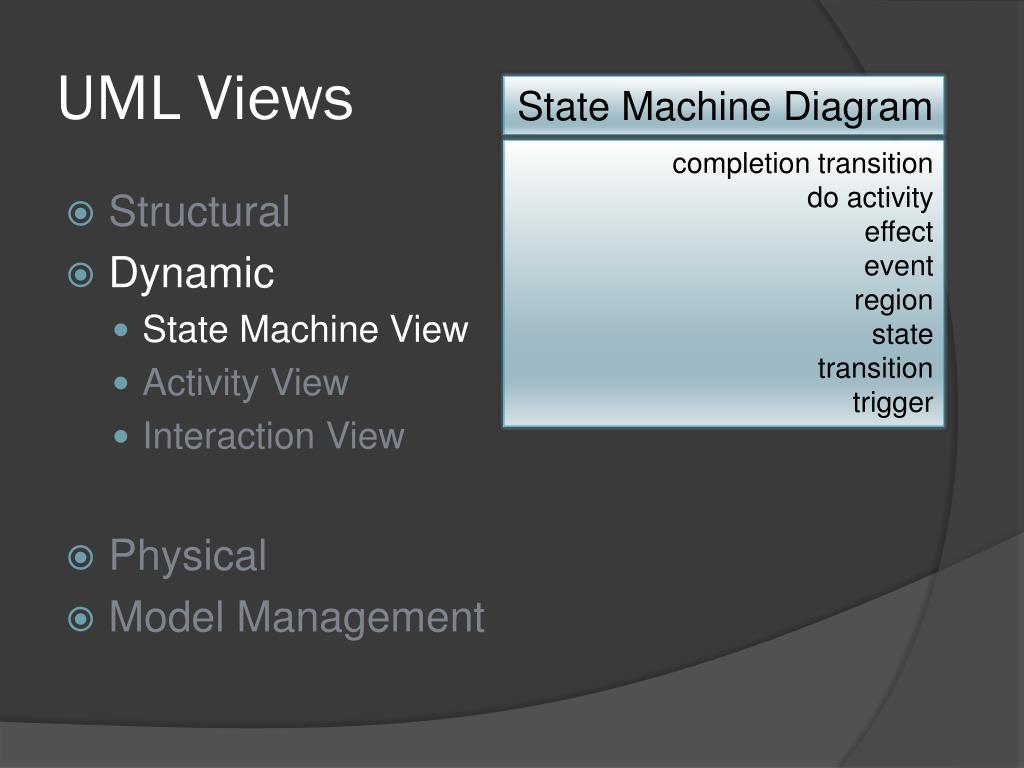 UML Views

Structural
Dynamic
State Machine View
Activity View
Interaction View

Physical
Model Management

State Machine Diagram

completion transition
do activity
effect
event
region
state
transition
trigger